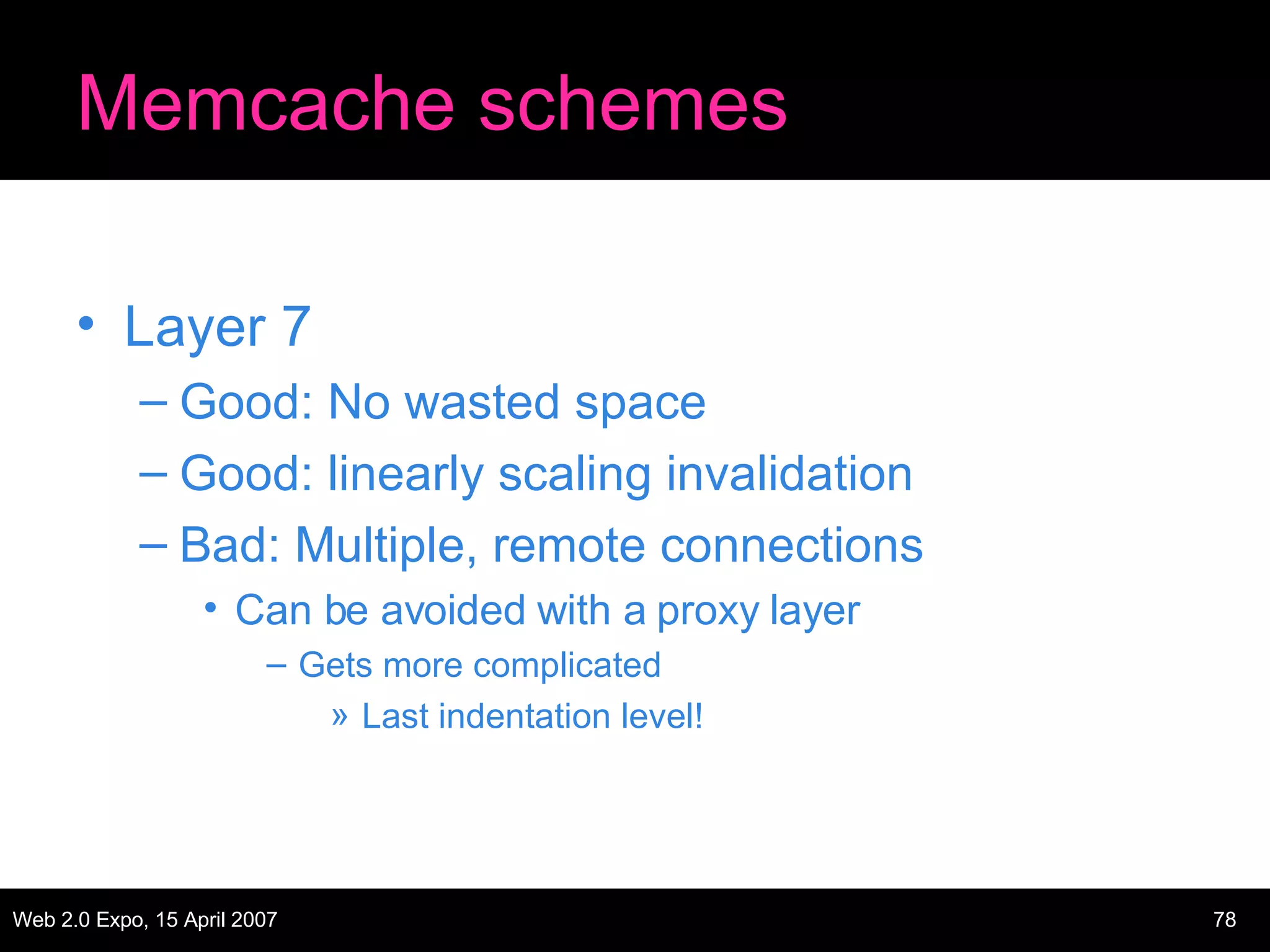 Memcache schemes

• Layer 7
– Good: No wasted space
– Good: linearly scaling invalidation
– Bad: Multiple, remote connections
• Can be avoided with a proxy layer
– Gets more complicated
» Last indentation level!

Web 2.0 Expo, 15 April 2007

78